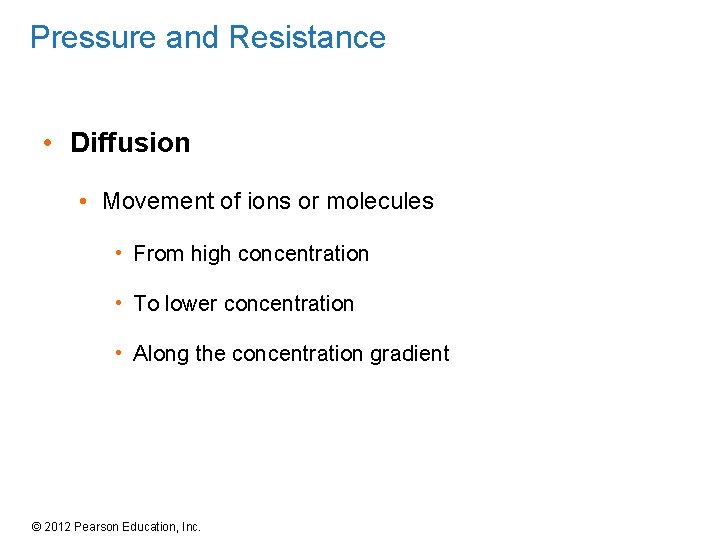 Pressure and Resistance

• Diffusion

• Movement of ions or molecules

• From high concentration

• To lower concentration

• Along the concentration gradient

© 2012 Pearson Education, Inc.